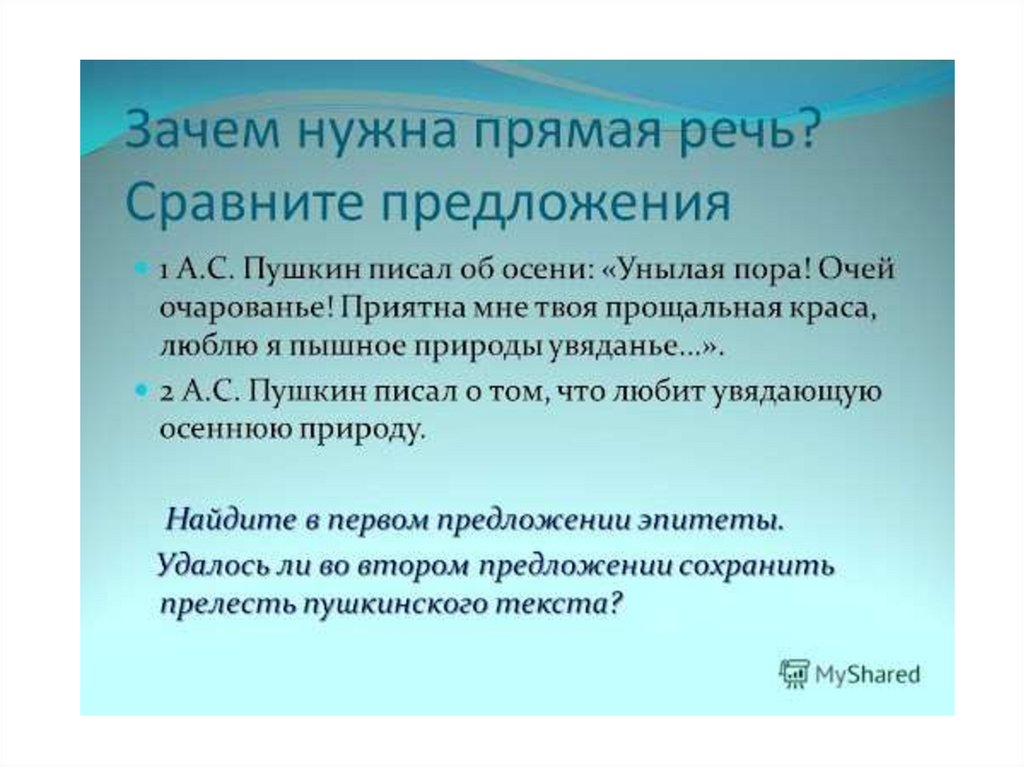 Зачем нужна прямая речь? Сравните предложения

1 А.С. Пушкин писал об осени: «Унылая пора! Очей очарованье! Приятна мне твоя прощальная краса, люблю я пышное природы увяданье…».

2 А.С. Пушкин писал о том, что любит увядающую осеннюю природу.

Найдите в первом предложении эпитеты.

Удалось ли во втором предложении сохранить прелесть пушкинского текста?

MyShared